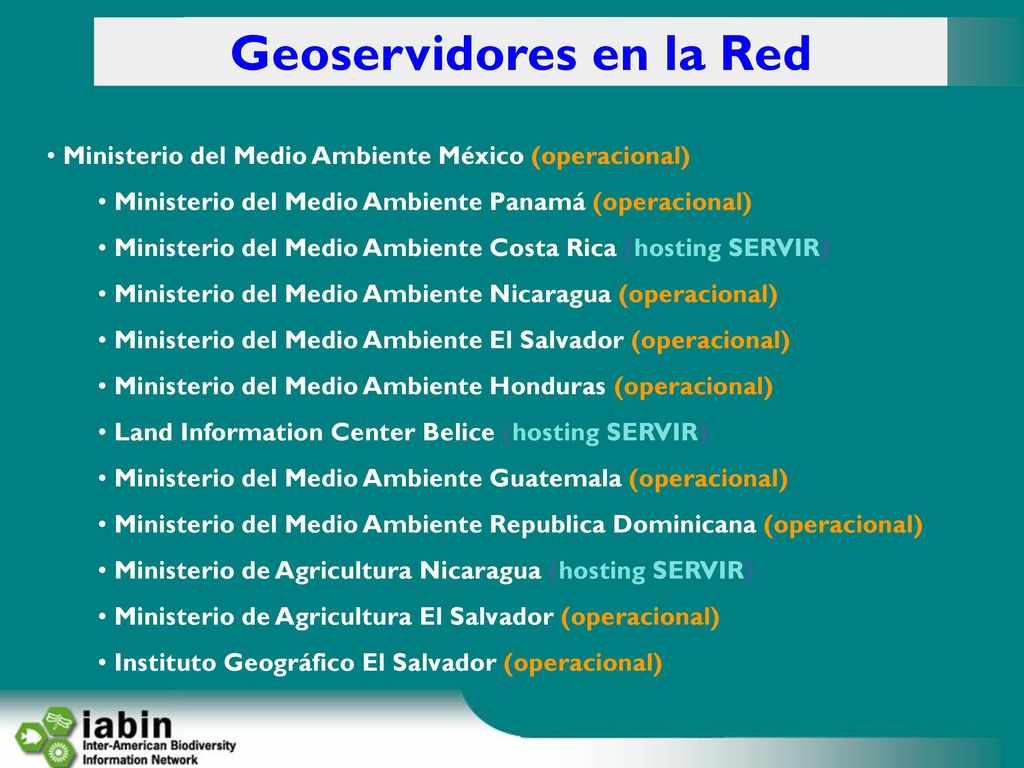 Geoservidores en la Red

• Ministerio del Medio Ambiente México (operacional)

• Ministerio del Medio Ambiente Panamá (operacional)

• Ministerio del Medio Ambiente Costa Rica (hosting SERVIR)

• Ministerio del Medio Ambiente Nicaragua (operacional)

• Ministerio del Medio Ambiente El Salvador (operacional)

• Ministerio del Medio Ambiente Honduras (operacional)

• Land Information Center Belice (hosting SERVIR)

• Ministerio del Medio Ambiente Guatemala (operacional)

• Ministerio del Medio Ambiente Republica Dominicana (operacional)

• Ministerio de Agricultura Nicaragua (hosting SERVIR)

• Ministerio de Agricultura El Salvador (operacional)

• Instituto Geográfico El Salvador (operacional)

iabin
Inter-American Biodiversity Information Network